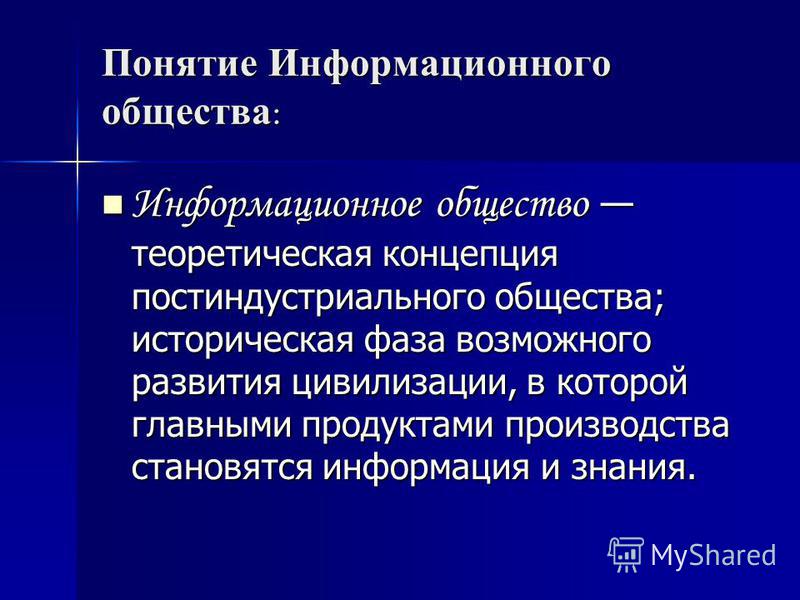 Понятие Информационного общества:

Информационное общество — теоретическая концепция постиндустриального общества; историческая фаза возможного развития цивилизации, в которой главными продуктами производства становятся информация и знания.

MyShared